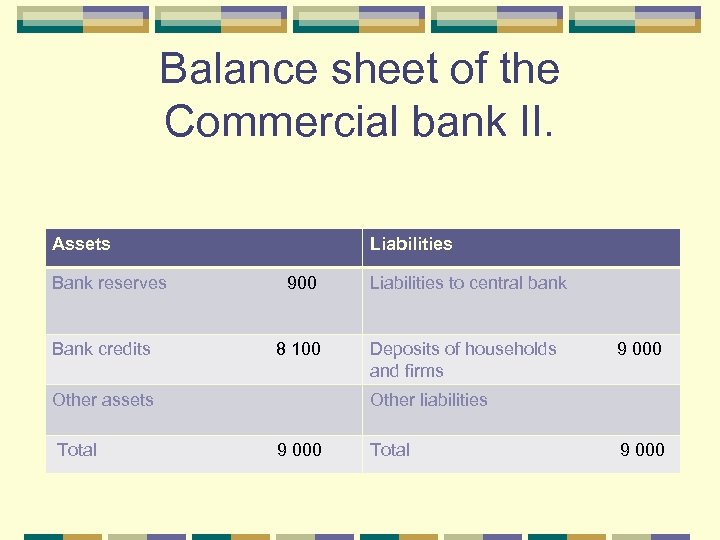 Balance sheet of the Commercial bank II.

| Assets | | Liabilities | |
|---|---|---|---|
| Bank reserves | 900 | Liabilities to central bank | |
| Bank credits | 8 100 | Deposits of households and firms | 9 000 |
| Other assets | | Other liabilities | |
| Total | 9 000 | Total | 9 000 |